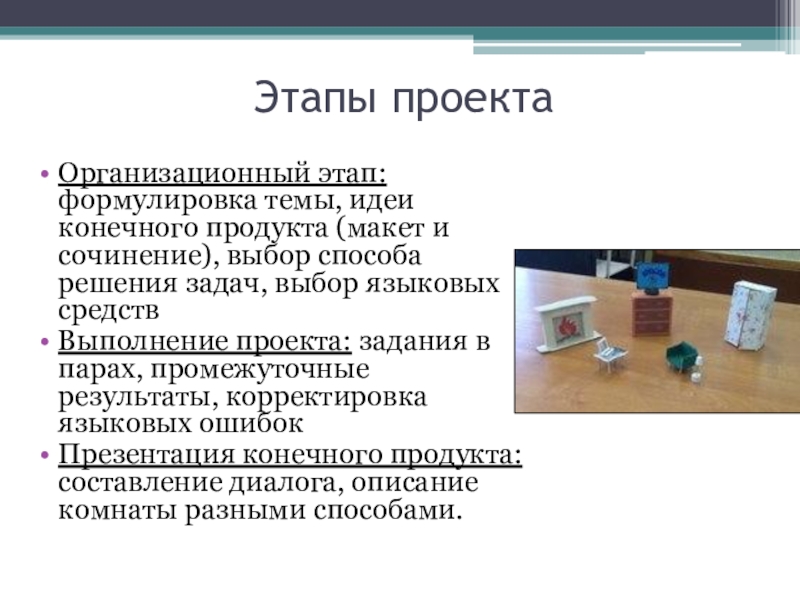 Этапы проекта

• Организационный этап: формулировка темы, идеи конечного продукта (макет и сочинение), выбор способа решения задач, выбор языковых средств
• Выполнение проекта: задания в парах, промежуточные результаты, корректировка языковых ошибок
• Презентация конечного продукта: составление диалога, описание комнаты разными способами.